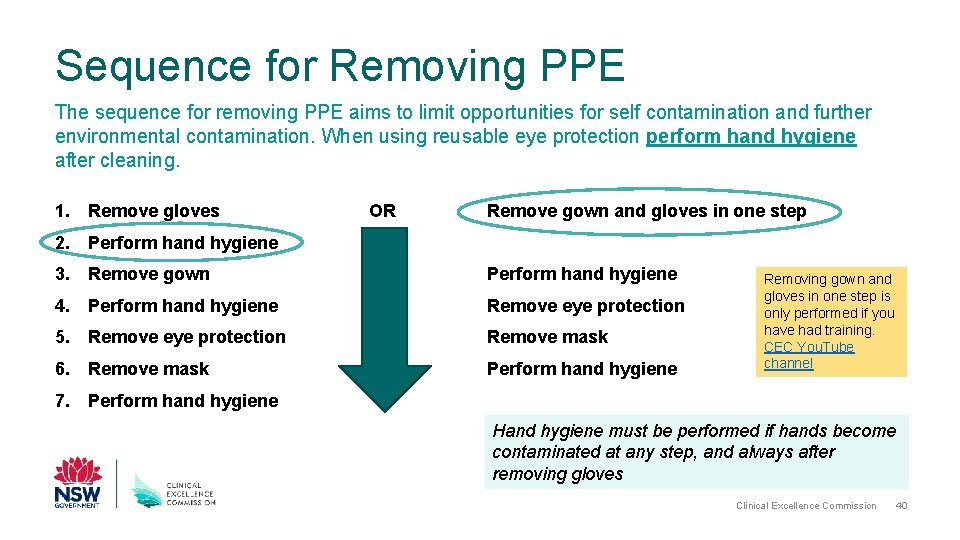 Sequence for Removing PPE

The sequence for removing PPE aims to limit opportunities for self contamination and further environmental contamination. When using reusable eye protection perform hand hygiene after cleaning.

1. Remove gloves
2. Perform hand hygiene
3. Remove gown
4. Perform hand hygiene
5. Remove eye protection
6. Remove mask
7. Perform hand hygiene

OR

Remove gown and gloves in one step
Perform hand hygiene
Remove eye protection
Remove mask
Perform hand hygiene

Removing gown and gloves in one step is only performed if you have had training. CEC YouTube channel

Hand hygiene must be performed if hands become contaminated at any step, and always after removing gloves

NSW GOVERNMENT

CLINICAL EXCELLENCE COMMISSION

Clinical Excellence Commission 40